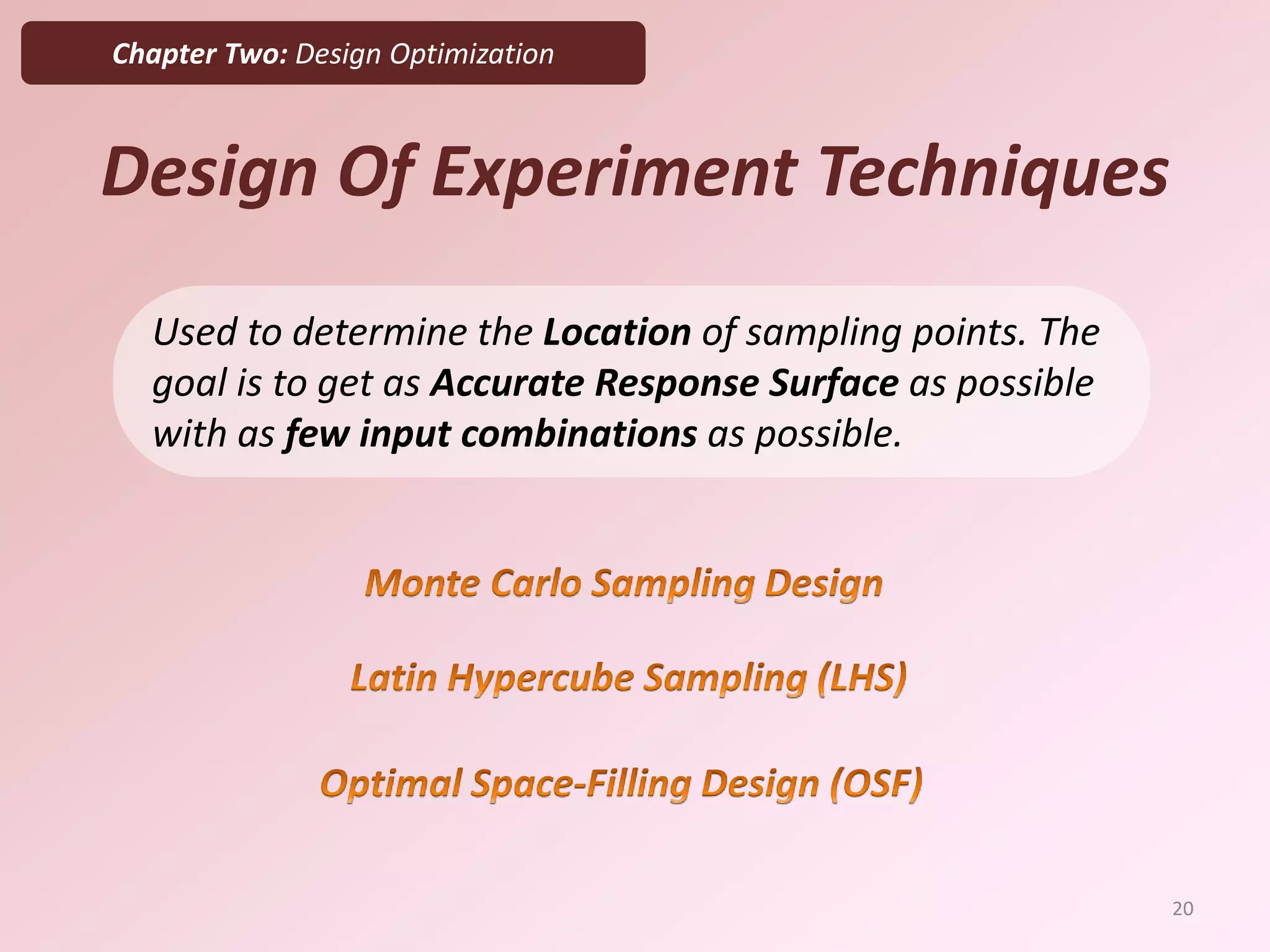 Chapter Two: Design Optimization

Design Of Experiment Techniques

Used to determine the Location of sampling points. The goal is to get as Accurate Response Surface as possible with as few input combinations as possible.

Monte Carlo Sampling Design

Latin Hypercube Sampling (LHS)

Optimal Space-Filling Design (OSF)

20